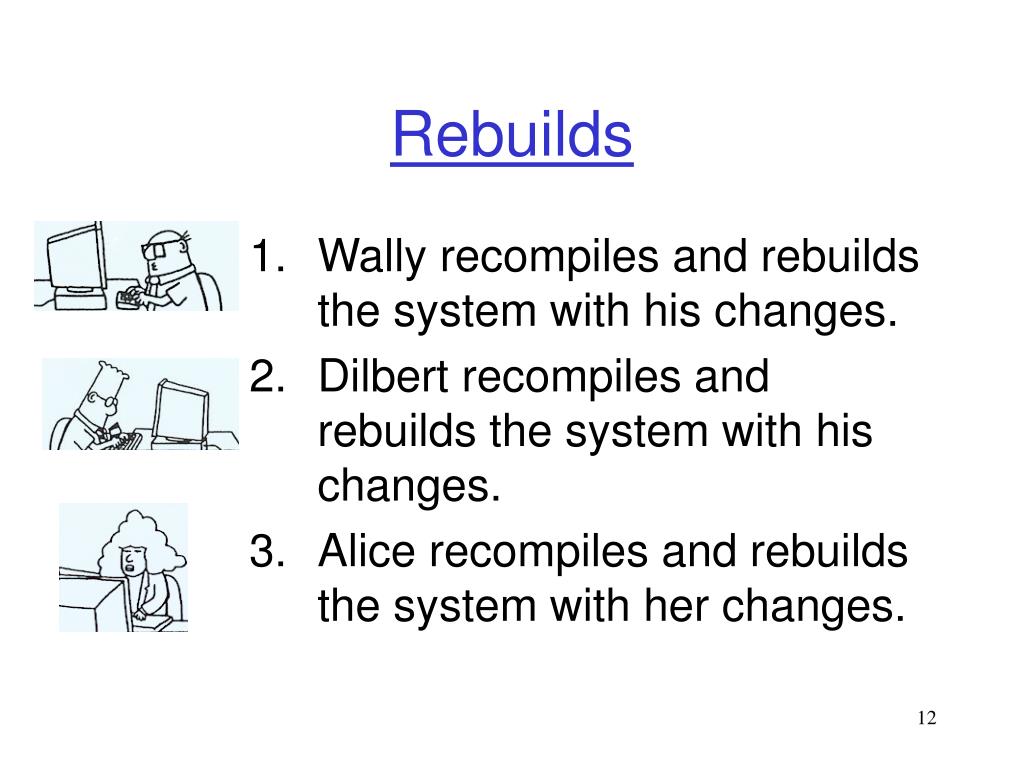 Rebuilds

1. Wally recompiles and rebuilds the system with his changes.
2. Dilbert recompiles and rebuilds the system with his changes.
3. Alice recompiles and rebuilds the system with her changes.

12